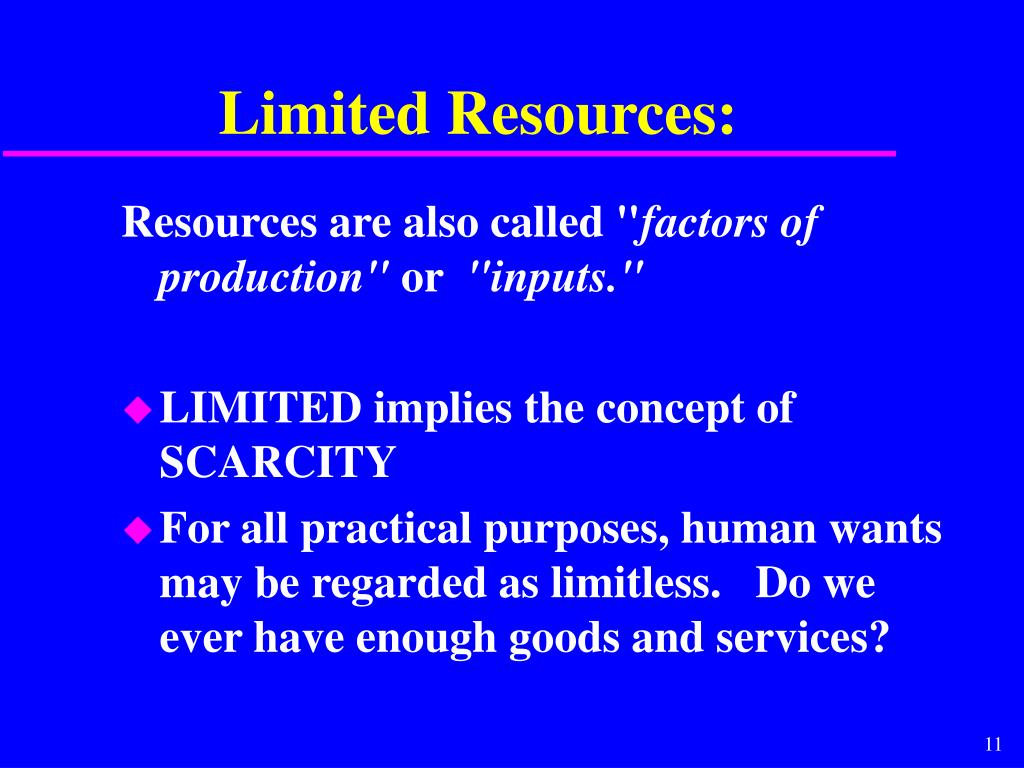 Limited Resources:

Resources are also called "factors of production" or "inputs."

LIMITED implies the concept of SCARCITY

For all practical purposes, human wants may be regarded as limitless. Do we ever have enough goods and services?

11